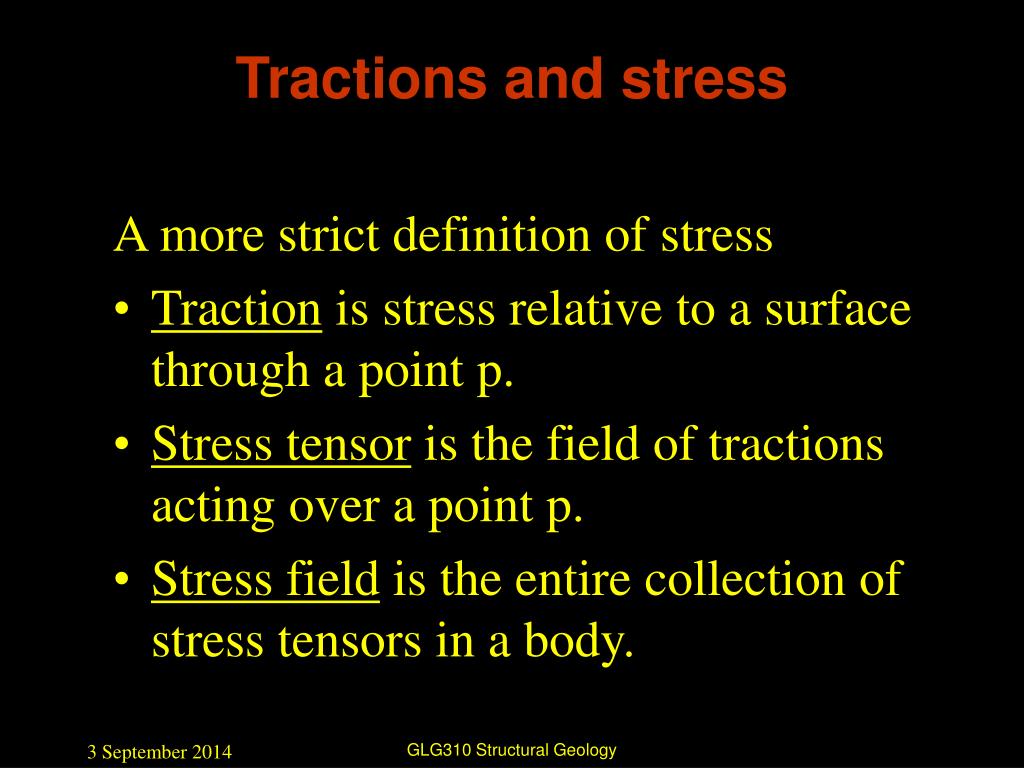 Tractions and stress

A more strict definition of stress

• Traction is stress relative to a surface through a point p.

• Stress tensor is the field of tractions acting over a point p.

• Stress field is the entire collection of stress tensors in a body.

3 September 2014

GLG310 Structural Geology